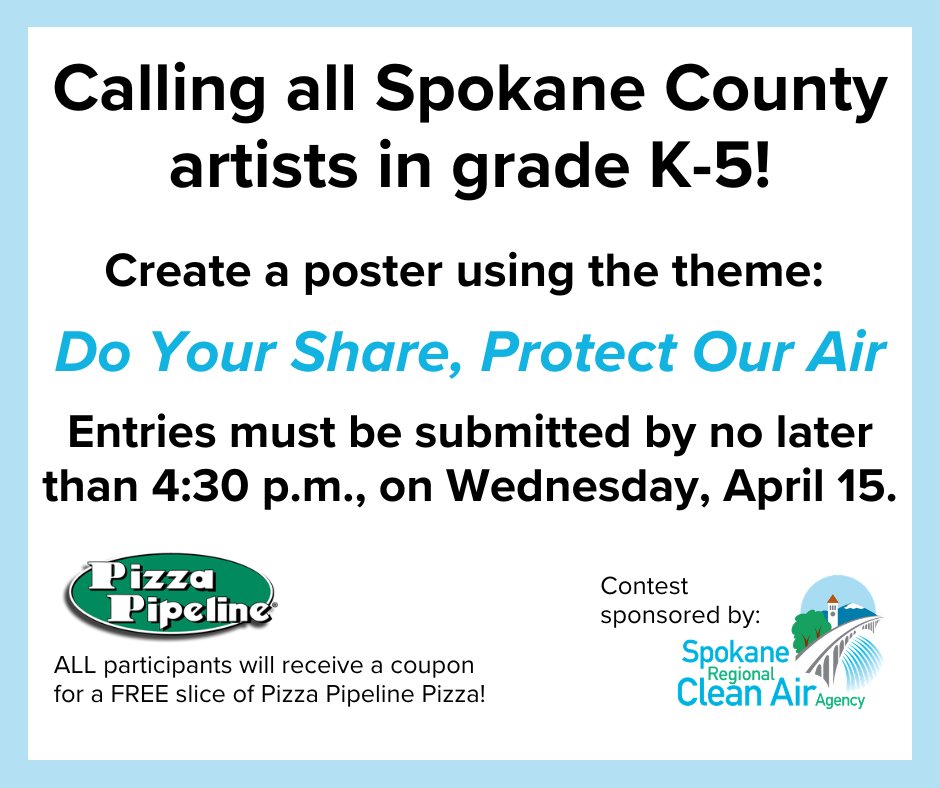 Calling all Spokane County artists in grade K-5!

Create a poster using the theme:

Do Your Share, Protect Our Air

Entries must be submitted by no later than 4:30 p.m., on Wednesday, April 15.

Pizza Pipeline

ALL participants will receive a coupon for a FREE slice of Pizza Pipeline Pizza!

Contest sponsored by:

Spokane Regional Clean Air Agency